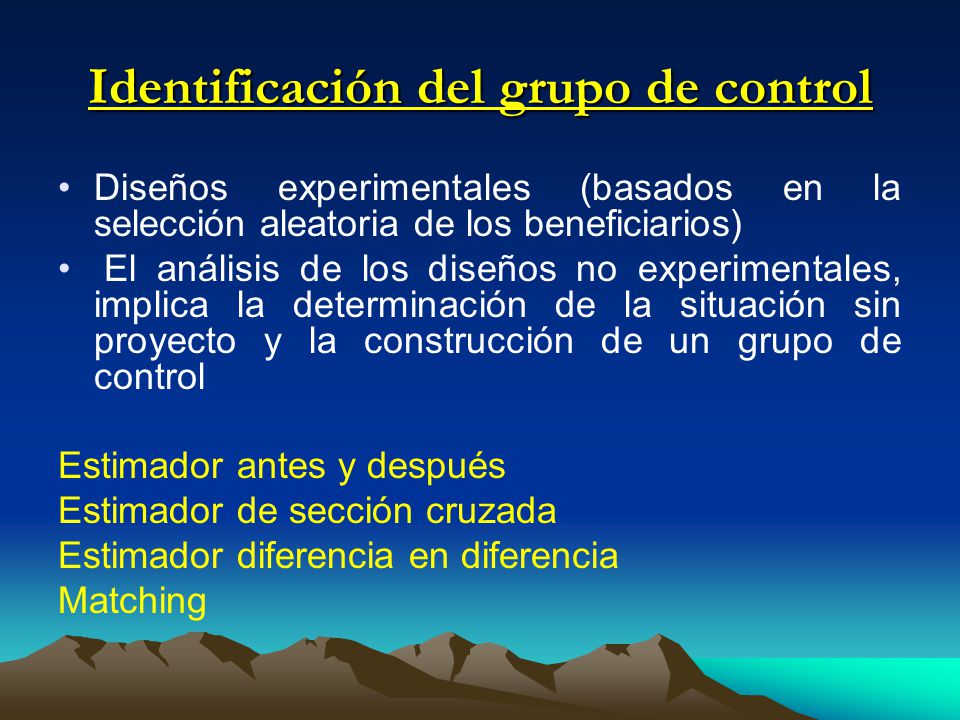 Identificación del grupo de control

• Diseños experimentales (basados en la selección aleatoria de los beneficiarios)
• El análisis de los diseños no experimentales, implica la determinación de la situación sin proyecto y la construcción de un grupo de control

Estimador antes y después
Estimador de sección cruzada
Estimador diferencia en diferencia
Matching